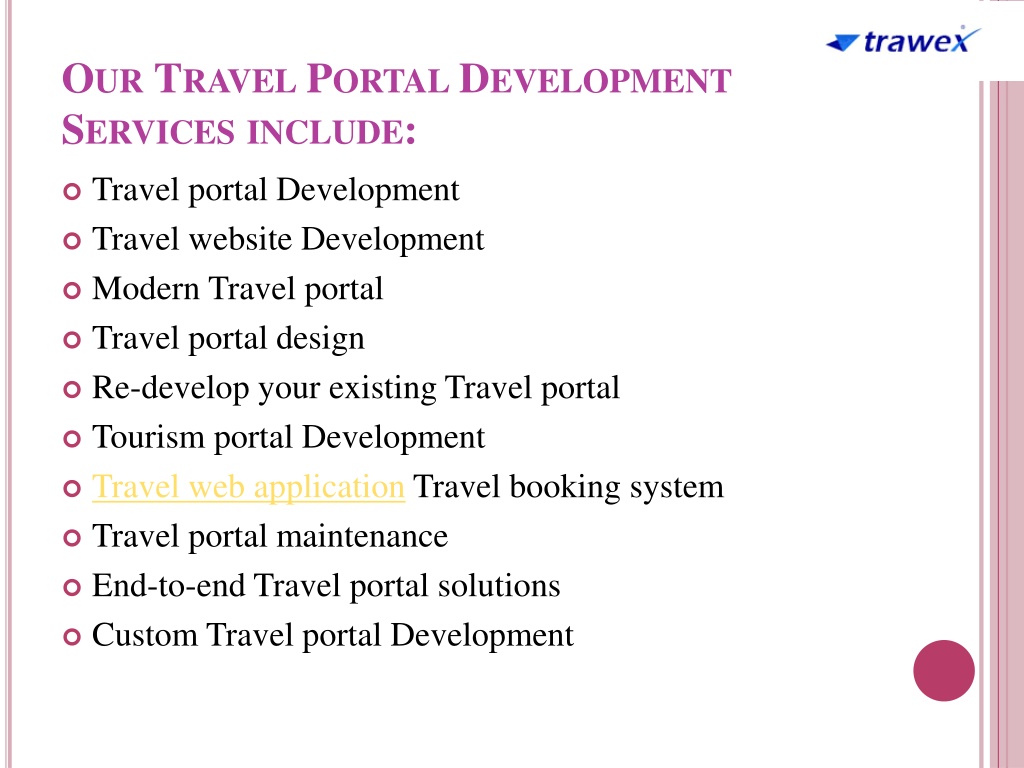 trawex

OUR TRAVEL PORTAL DEVELOPMENT SERVICES INCLUDE:

Travel portal Development
Travel website Development
Modern Travel portal
Travel portal design
Re-develop your existing Travel portal
Tourism portal Development
Travel web application Travel booking system
Travel portal maintenance
End-to-end Travel portal solutions
Custom Travel portal Development